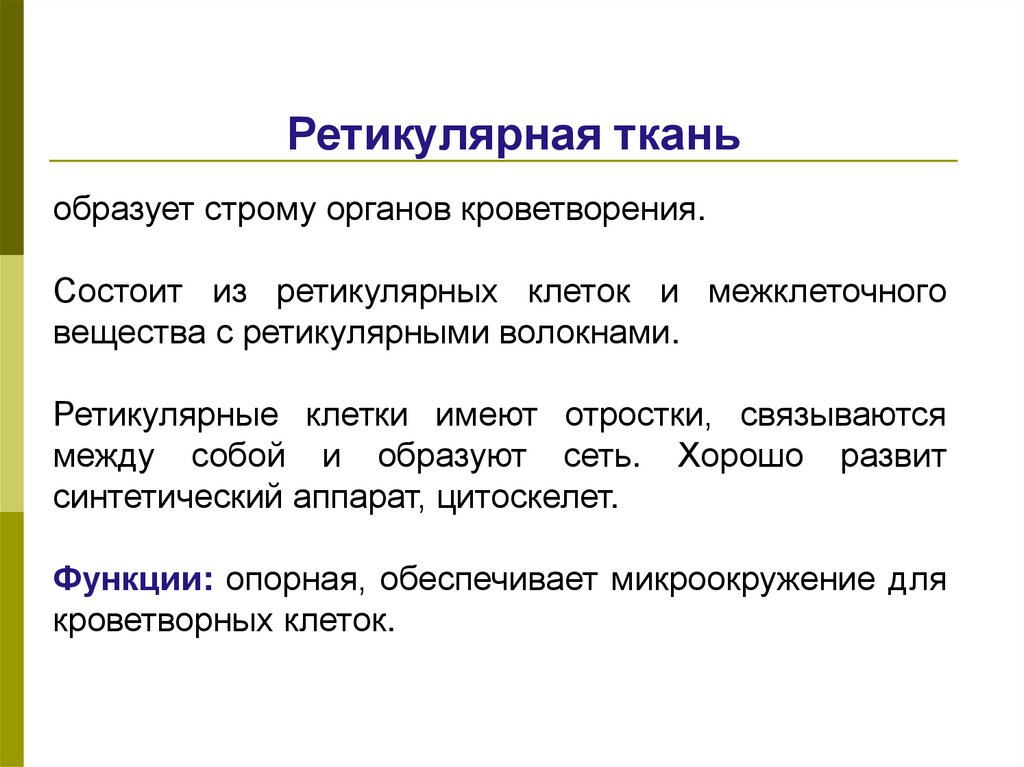 Ретикулярная ткань

образует строму органов кроветворения.

Состоит из ретикулярных клеток и межклеточного вещества с ретикулярными волокнами.

Ретикулярные клетки имеют отростки, связываются между собой и образуют сеть. Хорошо развит синтетический аппарат, цитоскелет.

Функции: опорная, обеспечивает микроокружение для кроветворных клеток.